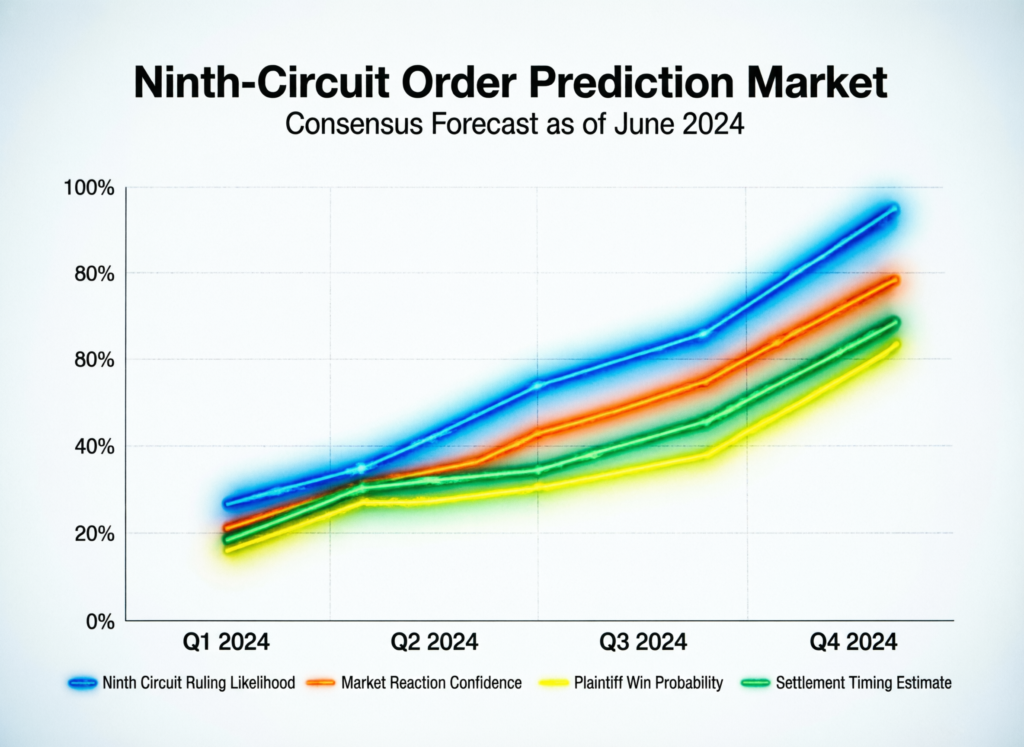 Ninth-Circuit Order Prediction Market
Consensus Forecast as of June 2024

100%
80%
80%
40%
20%
0%

Q1 2024
Q2 2024
Q3 2024
Q4 2024

Ninth Circuit Ruling Likelihood
Market Reaction Confidence
Plaintiff Win Probability
Settlement Timing Estimate